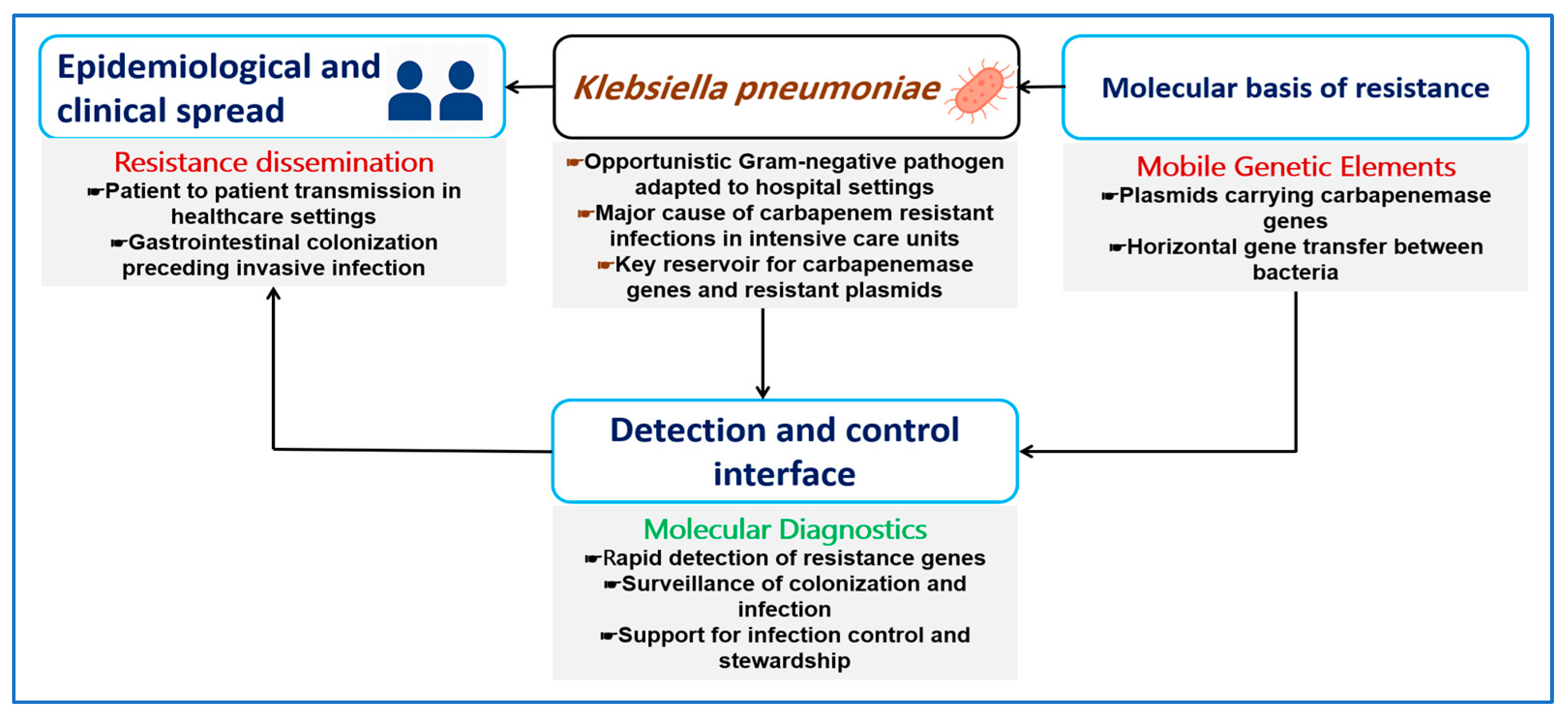 Epidemiological and clinical spread

Resistance dissemination
☛Patient to patient transmission in healthcare settings
☛Gastrointestinal colonization preceding invasive infection

Klebsiella pneumoniae

☛Opportunistic Gram-negative pathogen adapted to hospital settings
☛Major cause of carbapenem resistant infections in intensive care units
☛Key reservoir for carbapenemase genes and resistant plasmids

Molecular basis of resistance

Mobile Genetic Elements
☛Plasmids carrying carbapenemase genes
☛Horizontal gene transfer between bacteria

Detection and control interface

Molecular Diagnostics
☛Rapid detection of resistance genes
☛Surveillance of colonization and infection
☛Support for infection control and stewardship